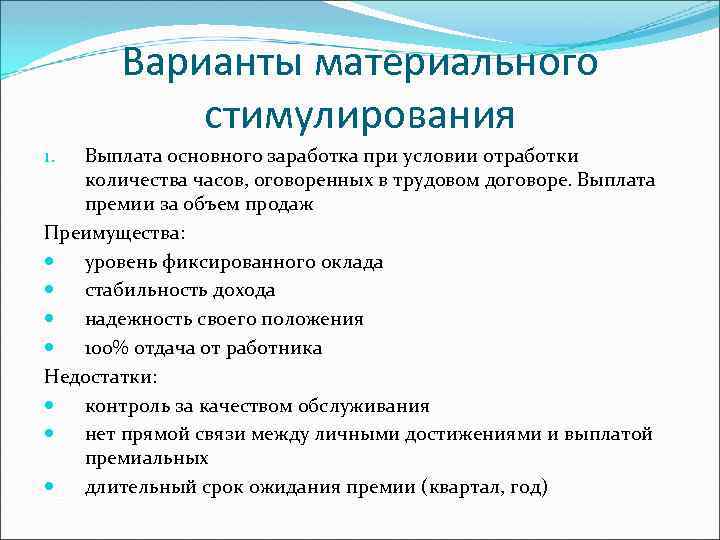 Варианты материального стимулирования

1. Выплата основного заработка при условии отработки количества часов, оговоренных в трудовом договоре. Выплата премии за объем продаж

Преимущества:

- уровень фиксированного оклада
- стабильность дохода
- надежность своего положения
- 100% отдача от работника

Недостатки:

- контроль за качеством обслуживания
- нет прямой связи между личными достижениями и выплатой премиальных
- длительный срок ожидания премии (квартал, год)